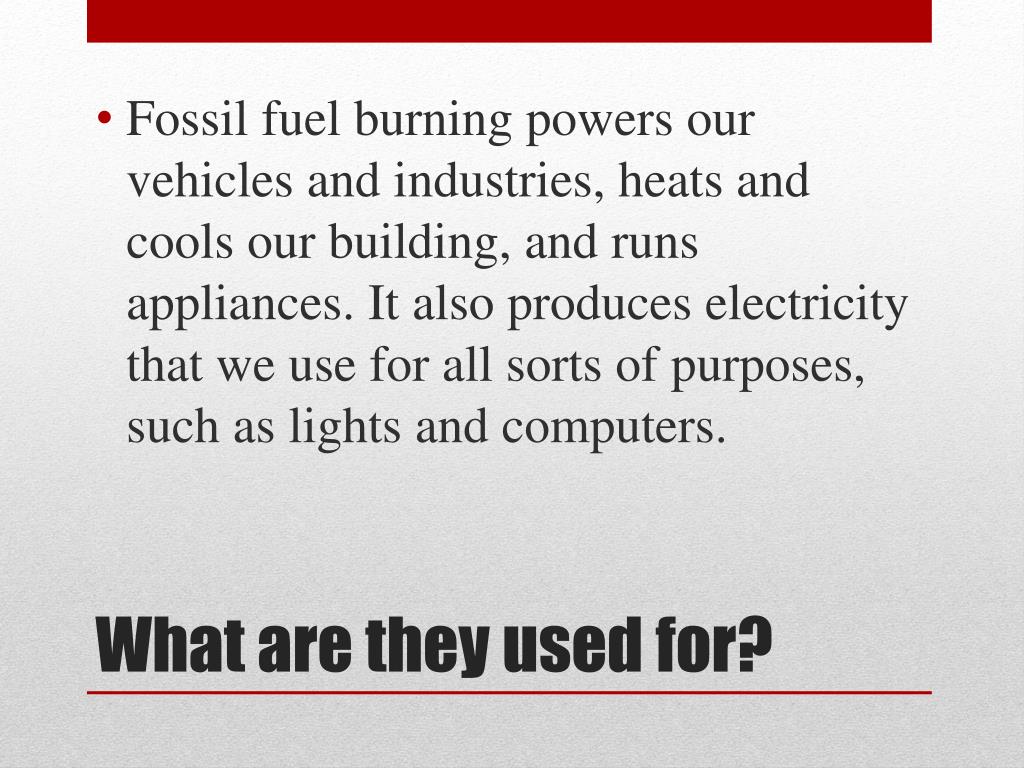 • Fossil fuel burning powers our vehicles and industries, heats and cools our building, and runs appliances. It also produces electricity that we use for all sorts of purposes, such as lights and computers.

What are they used for?